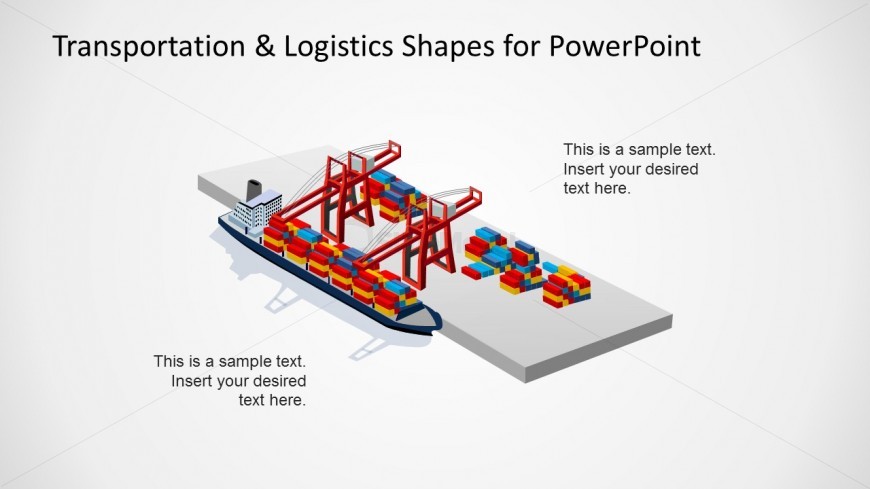 Transportation & Logistics Shapes for PowerPoint

This is a sample text. Insert your desired text here.

This is a sample text. Insert your desired text here.